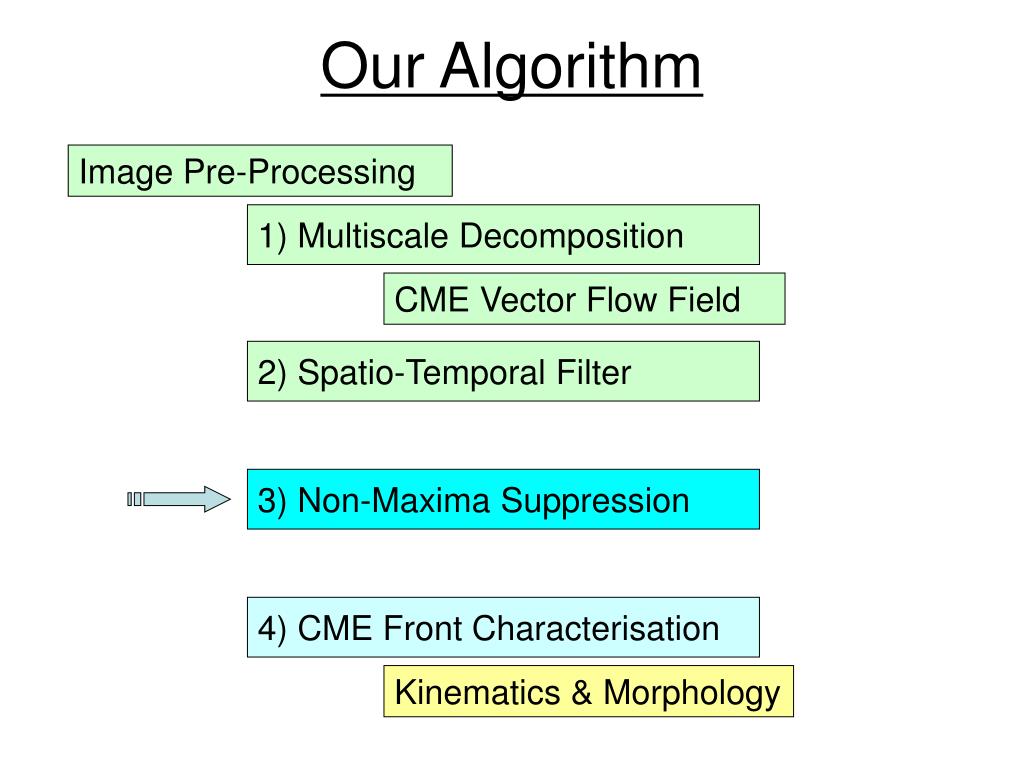 Our Algorithm

Image Pre-Processing

1) Multiscale Decomposition

CME Vector Flow Field

2) Spatio-Temporal Filter

3) Non-Maxima Suppression

4) CME Front Characterisation

Kinematics & Morphology